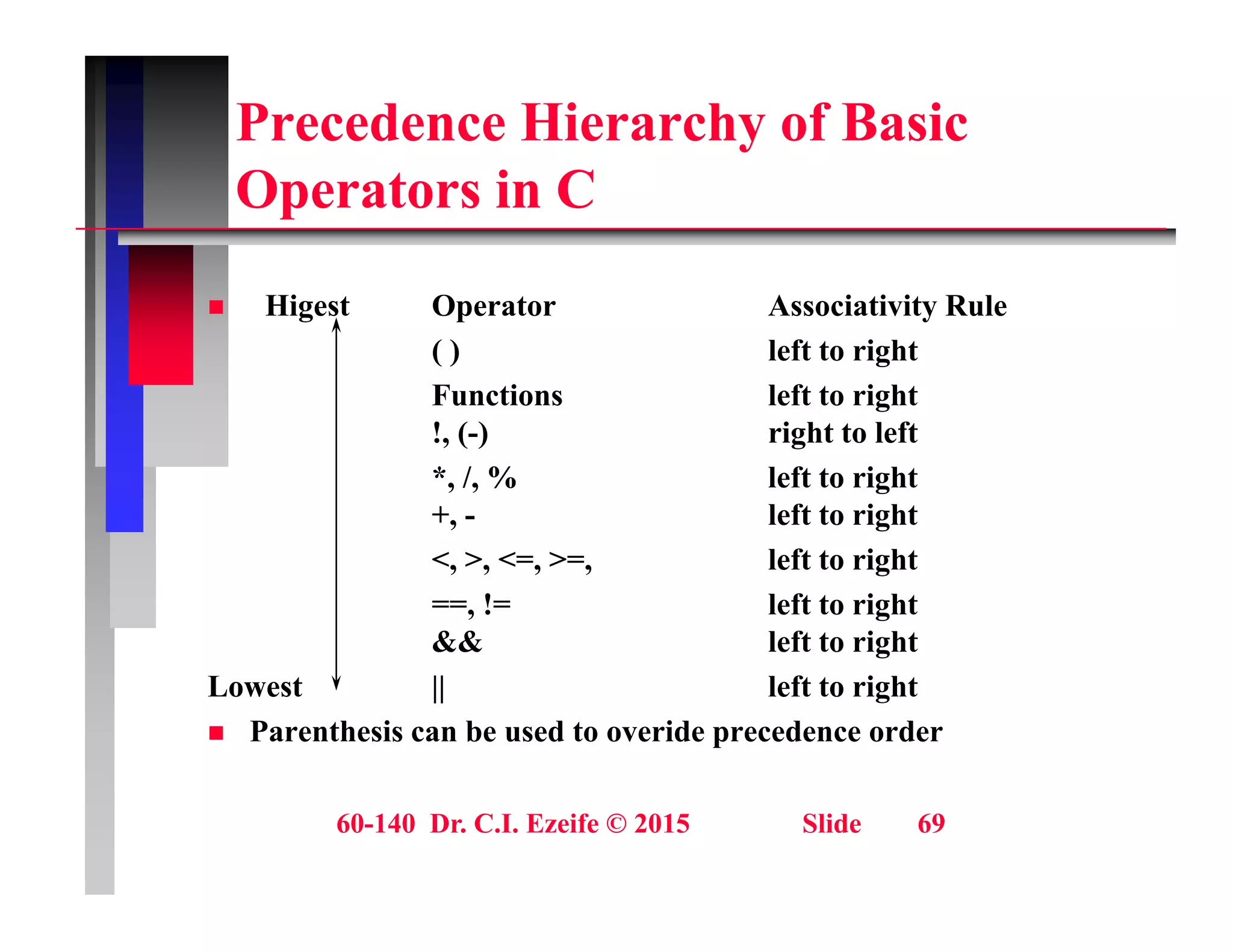 Precedence Hierarchy of Basic Operators in C

| Higest | Operator | Associativity Rule |
|---|---|---|
| | ( ) | left to right |
| | Functions | left to right |
| | !, (-) | right to left |
| | *, /, % | left to right |
| | +, - | left to right |
| | <, >, <=, >=, | left to right |
| | ==, != | left to right |
| | && | left to right |
| Lowest | \|\| | left to right |

Parenthesis can be used to overide precedence order

60-140 Dr. C.I. Ezeife © 2015 Slide 69